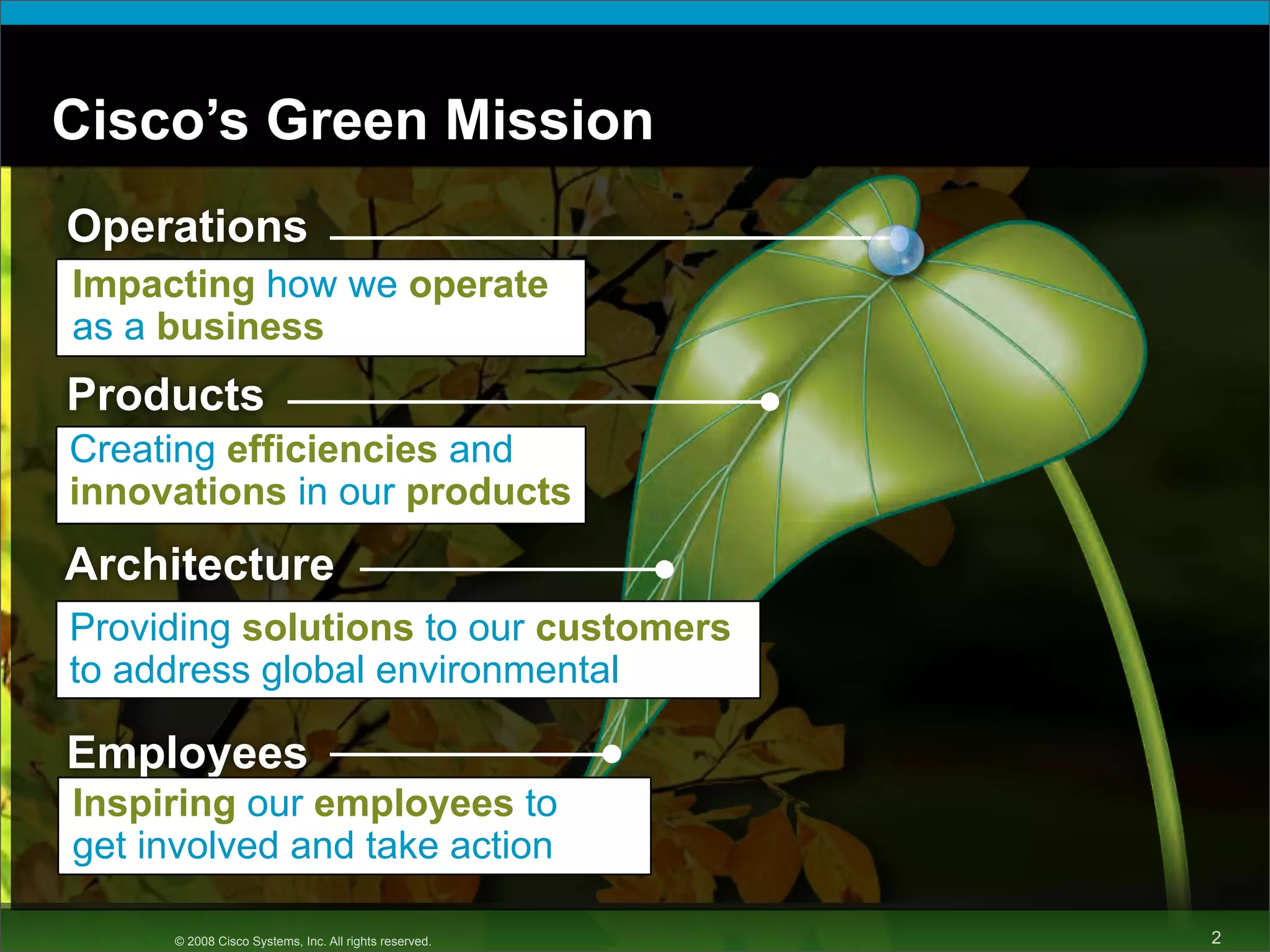 Cisco's Green Mission

Operations

Impacting how we operate as a business

Products

Creating efficiencies and innovations in our products

Architecture

Providing solutions to our customers to address global environmental

Employees

Inspiring our employees to get involved and take action

© 2008 Cisco Systems, Inc. All rights reserved.

2